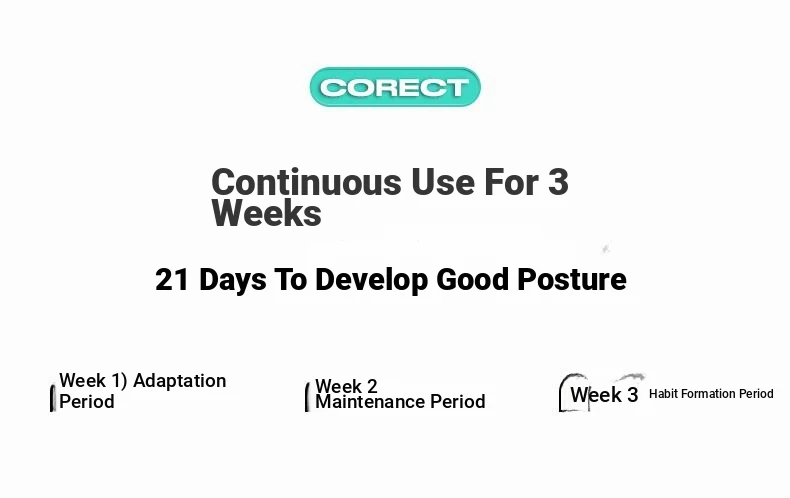 CORECT

Continuous Use For 3 Weeks

21 Days To Develop Good Posture

Week 1) Adaptation Period

Week 2 Maintenance Period

Week 3 Habit Formation Period